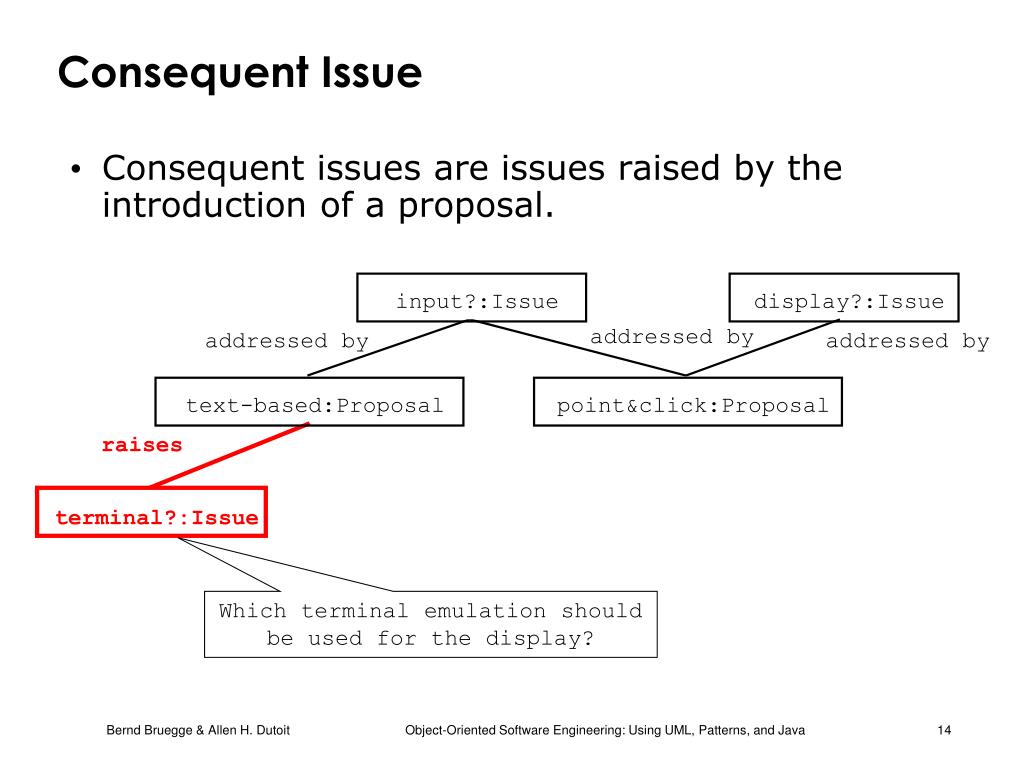 Consequent Issue

• Consequent issues are issues raised by the introduction of a proposal.

input?:Issue

display?:Issue

addressed by

addressed by

addressed by

text-based:Proposal

point&click:Proposal

raises

terminal?:Issue

Which terminal emulation should be used for the display?

Bernd Bruegge & Allen H. Dutoit

Object-Oriented Software Engineering: Using UML, Patterns, and Java

14